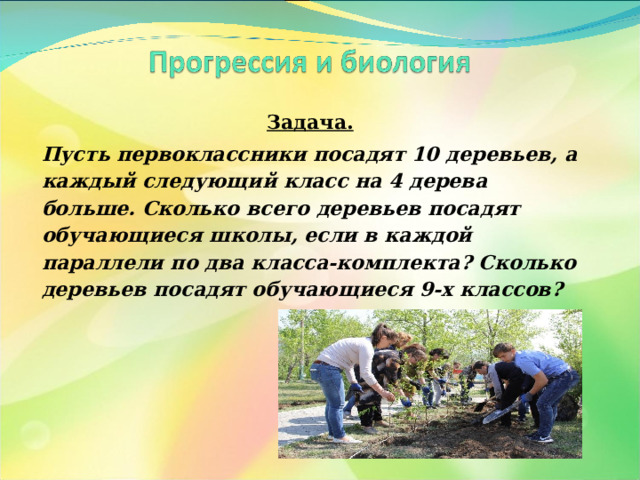 Прогрессия и биология

Задача.

Пусть первоклассники посадят 10 деревьев, а каждый следующий класс на 4 дерева больше. Сколько всего деревьев посадят обучающиеся школы, если в каждой параллели по два класса-комплекта? Сколько деревьев посадят обучающиеся 9-х классов?